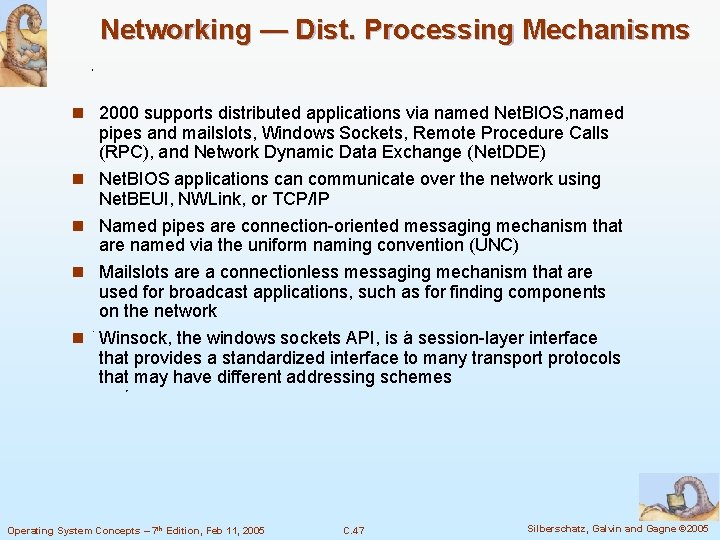 Networking — Dist. Processing Mechanisms

- 2000 supports distributed applications via named NetBIOS,named pipes and mailslots, Windows Sockets, Remote Procedure Calls (RPC), and Network Dynamic Data Exchange (NetDDE)
- NetBIOS applications can communicate over the network using NetBEUI, NWLink, or TCP/IP
- Named pipes are connection-oriented messaging mechanism that are named via the uniform naming convention (UNC)
- Mailslots are a connectionless messaging mechanism that are used for broadcast applications, such as for finding components on the network
- Winsock, the windows sockets API, is a session-layer interface that provides a standardized interface to many transport protocols that may have different addressing schemes

Operating System Concepts – 7th Edition, Feb 11, 2005 C.47 Silberschatz, Galvin and Gagne ©2005